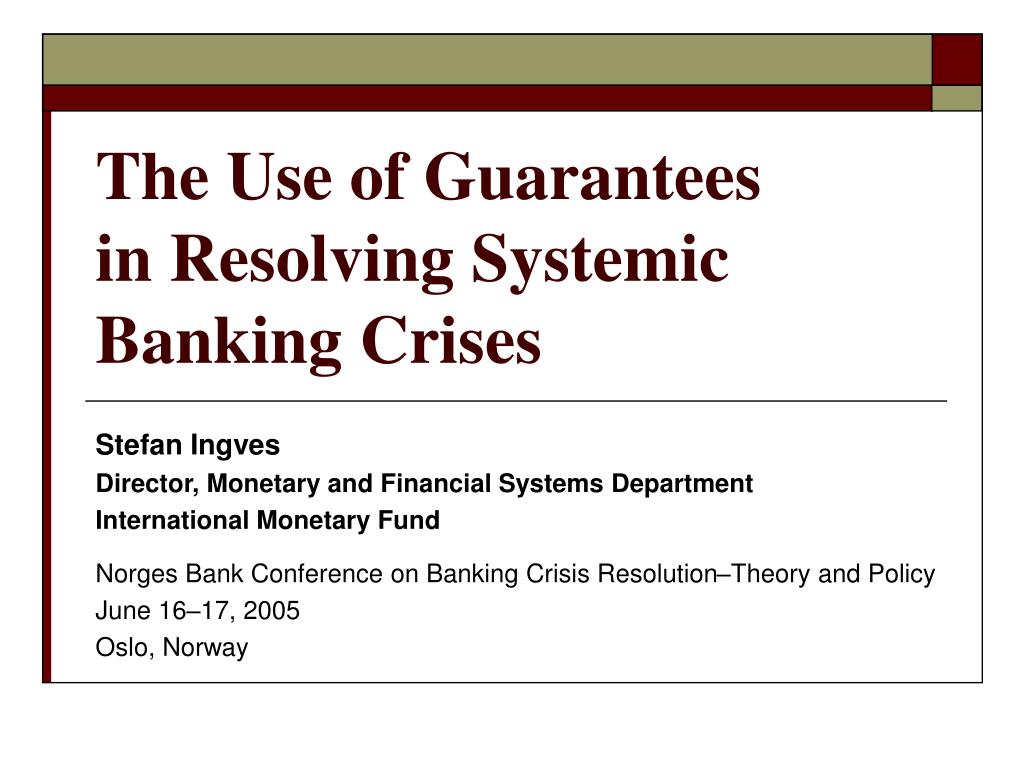 The Use of Guarantees in Resolving Systemic Banking Crises

Stefan Ingves
Director, Monetary and Financial Systems Department
International Monetary Fund

Norges Bank Conference on Banking Crisis Resolution–Theory and Policy
June 16–17, 2005
Oslo, Norway